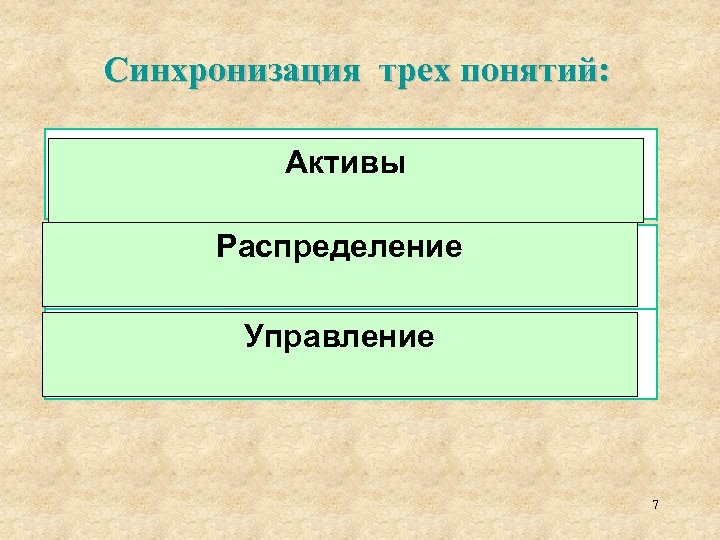 Синхронизация трех понятий:

Активы

Распределение

Управление

7